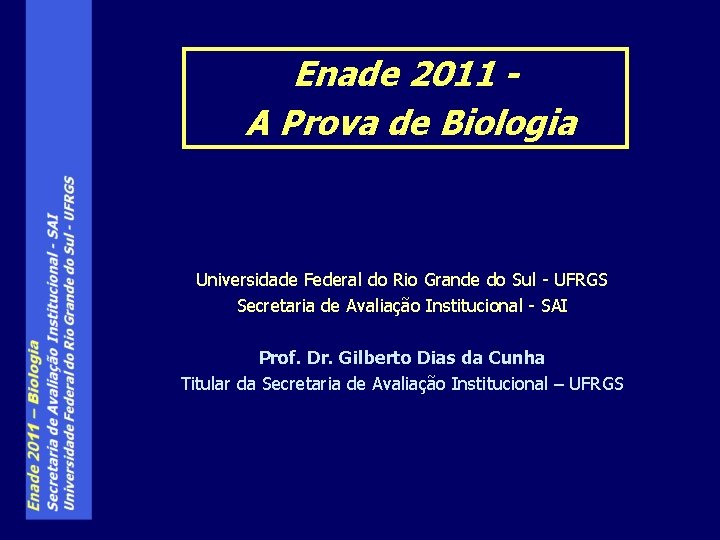 Enade 2011 – Biologia
Secretaria de Avaliação Institucional - SAI
Universidade Federal do Rio Grande do Sul - UFRGS

Enade 2011 -
A Prova de Biologia

Universidade Federal do Rio Grande do Sul - UFRGS
Secretaria de Avaliação Institucional - SAI

Prof. Dr. Gilberto Dias da Cunha
Titular da Secretaria de Avaliação Institucional – UFRGS